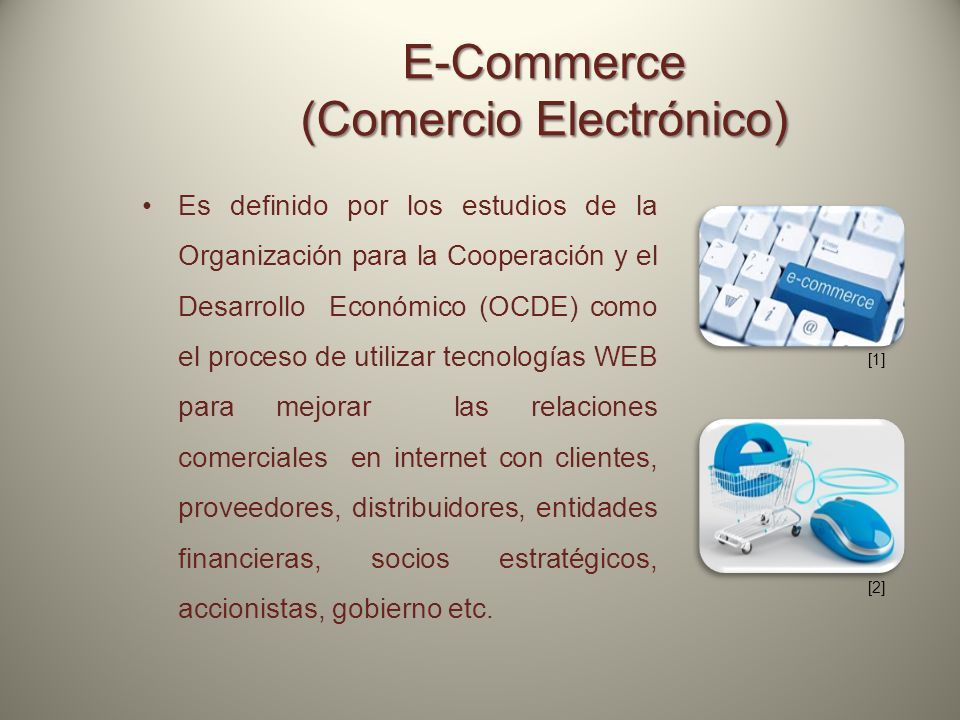 E-Commerce
(Comercio Electrónico)

• Es definido por los estudios de la Organización para la Cooperación y el Desarrollo Económico (OCDE) como el proceso de utilizar tecnologías WEB para mejorar las relaciones comerciales en internet con clientes, proveedores, distribuidores, entidades financieras, socios estratégicos, accionistas, gobierno etc.

e-commerce

[1]

[2]